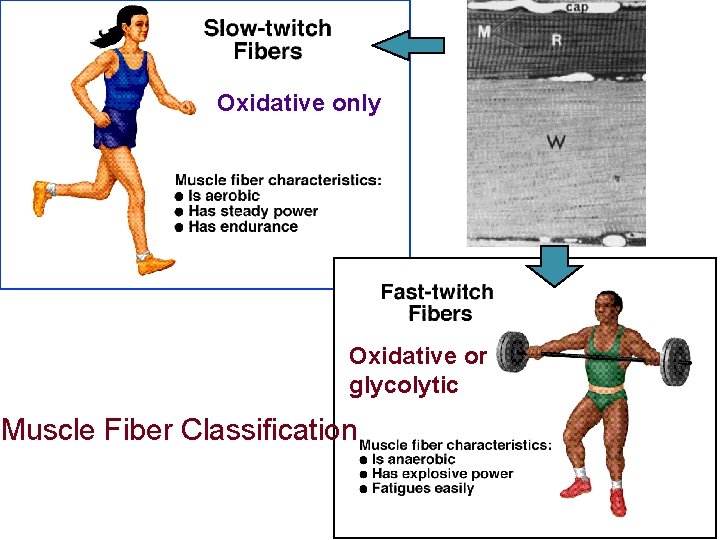 Slow-twitch Fibers

Oxidative only

Muscle fiber characteristics:
● Is aerobic
● Has steady power
● Has endurance

cap
M
R
W

Fast-twitch Fibers

Oxidative or glycolytic

Muscle fiber characteristics:
● Is anaerobic
● Has explosive power
● Fatigues easily

Muscle Fiber Classification